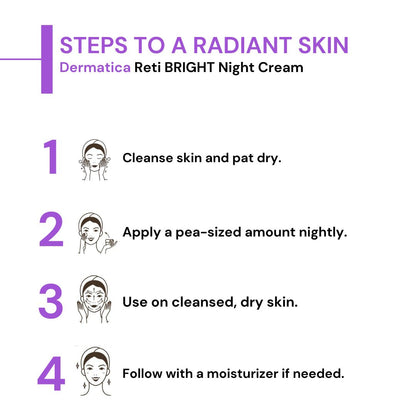 STEPS TO A RADIANT SKIN
Dermatica Reti BRIGHT Night Cream

1 Cleanse skin and pat dry.

2 Apply a pea-sized amount nightly.

3 Use on cleansed, dry skin.

4 Follow with a moisturizer if needed.